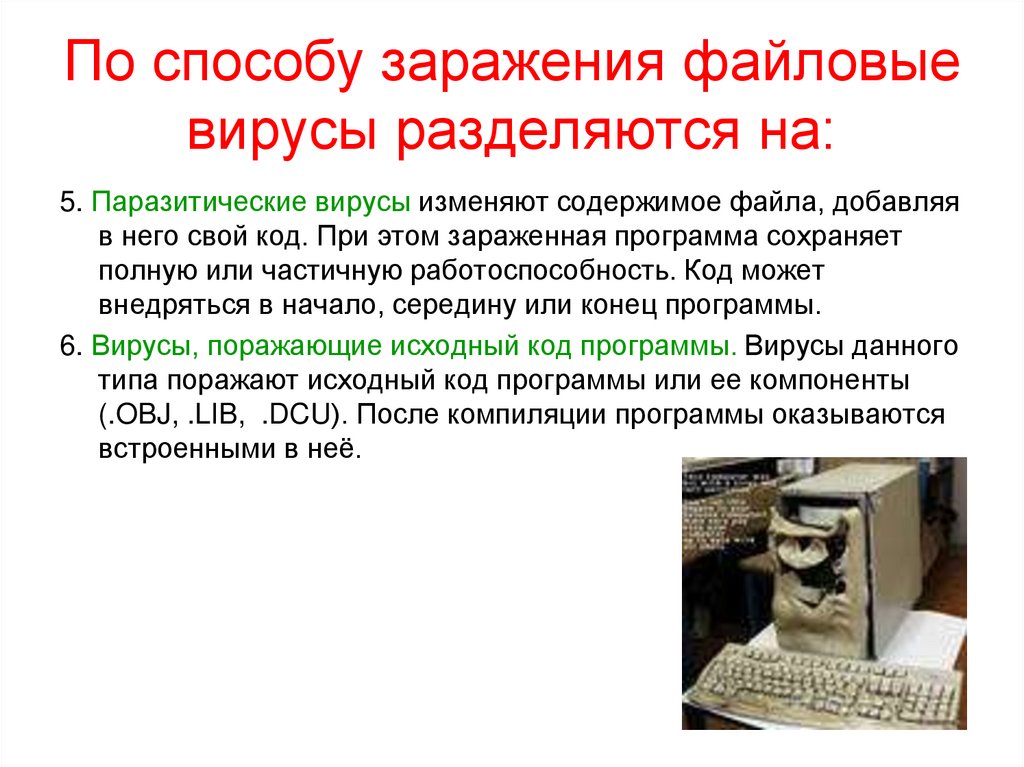 По способу заражения файловые вирусы разделяются на:

5. Паразитические вирусы изменяют содержимое файла, добавляя в него свой код. При этом зараженная программа сохраняет полную или частичную работоспособность. Код может внедряться в начало, середину или конец программы.

6. Вирусы, поражающие исходный код программы. Вирусы данного типа поражают исходный код программы или ее компоненты (.OBJ, .LIB, .DCU). После компиляции программы оказываются встроенными в неё.